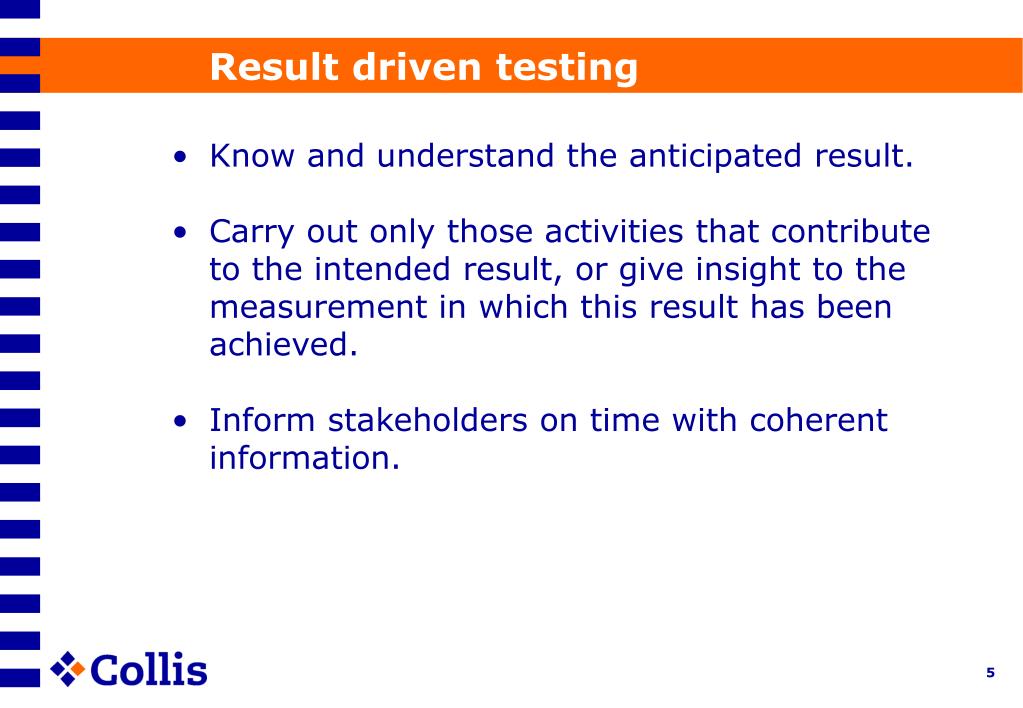 Result driven testing

• Know and understand the anticipated result.

• Carry out only those activities that contribute to the intended result, or give insight to the measurement in which this result has been achieved.

• Inform stakeholders on time with coherent information.

Collis

5